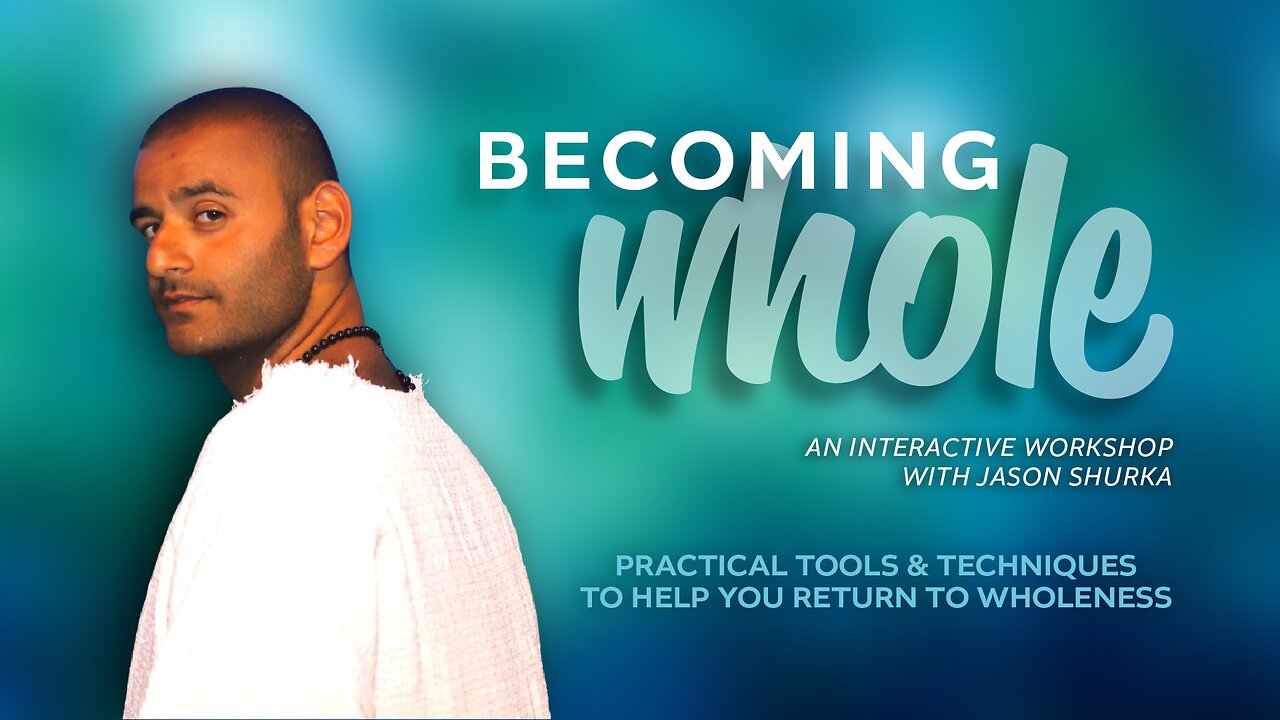 BECOMING
whole

AN INTERACTIVE WORKSHOP WITH JASON SHURKA

PRACTICAL TOOLS & TECHNIQUES TO HELP YOU RETURN TO WHOLENESS